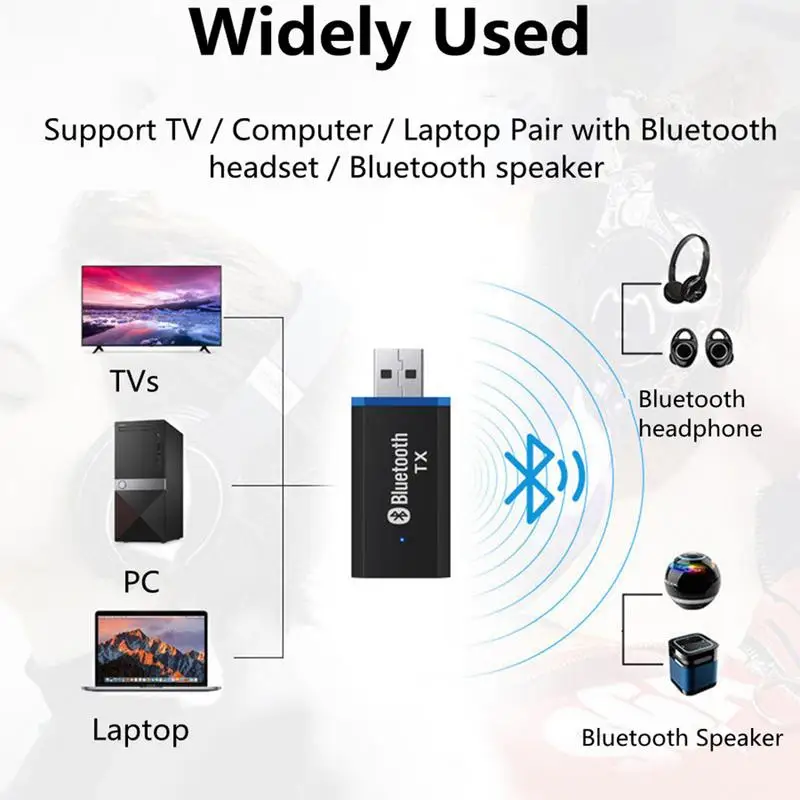 Widely Used

Support TV / Computer / Laptop Pair with Bluetooth headset / Bluetooth speaker

TVs

PC

Laptop

Bluetooth
TX

Bluetooth headphone

Bluetooth Speaker